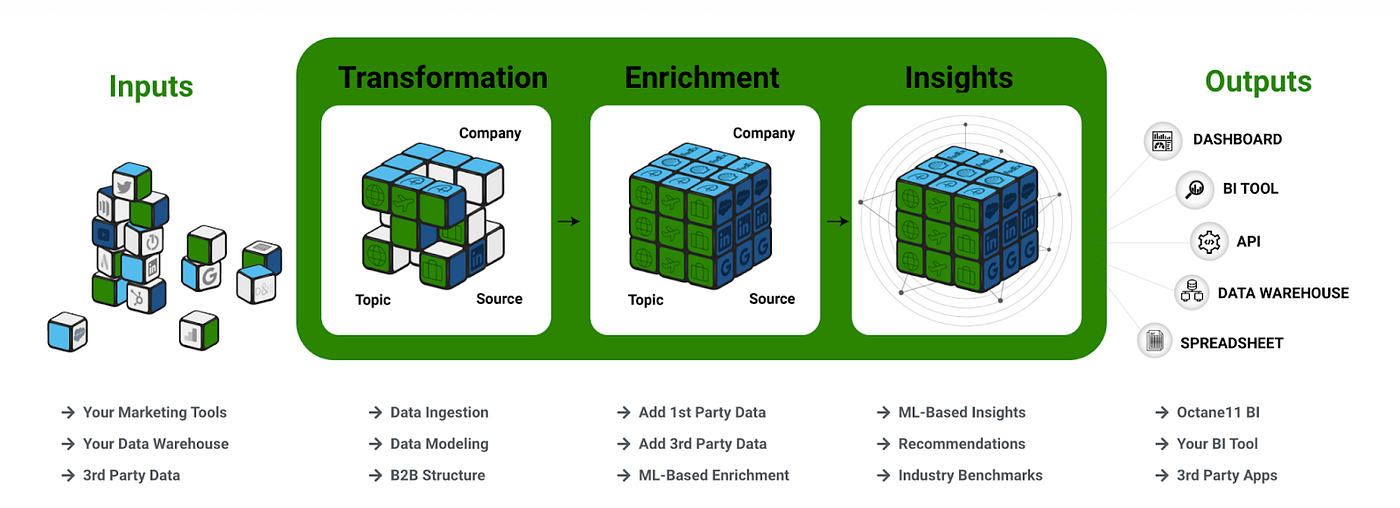 Inputs

Transformation

Company

Topic

Source

Enrichment

Company

Topic

Source

Insights

Outputs

DASHBOARD

BI TOOL

API

DATA WAREHOUSE

SPREADSHEET

→ Your Marketing Tools
→ Your Data Warehouse
→ 3rd Party Data

→ Data Ingestion
→ Data Modeling
→ B2B Structure

→ Add 1st Party Data
→ Add 3rd Party Data
→ ML-Based Enrichment

→ ML-Based Insights
→ Recommendations
→ Industry Benchmarks

→ Octane11 BI
→ Your BI Tool
→ 3rd Party Apps